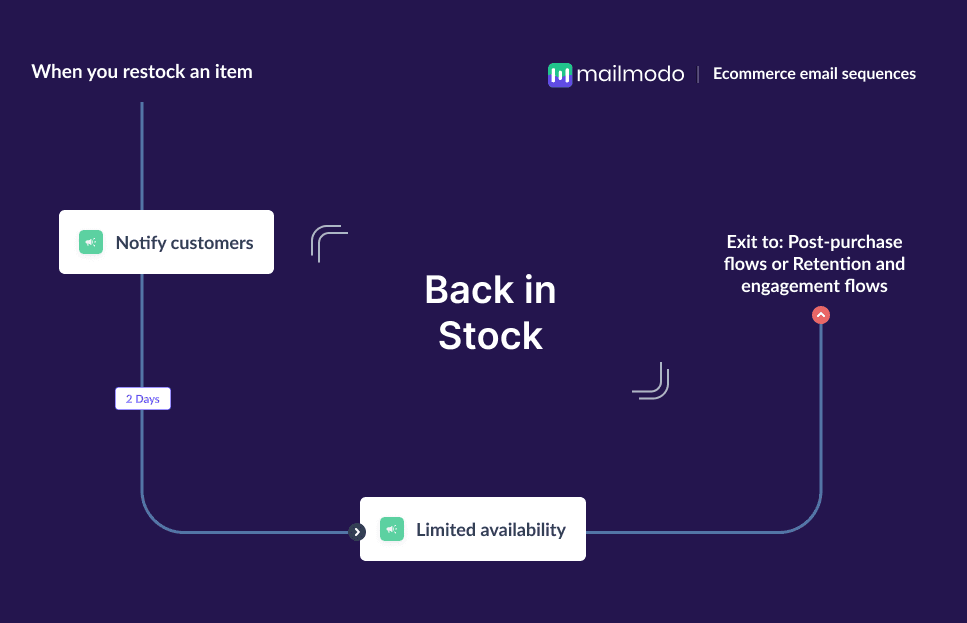 When you restock an item

mailmodo | Ecommerce email sequences

Notify customers

Back in Stock

Exit to: Post-purchase flows or Retention and engagement flows

2 Days

Limited availability